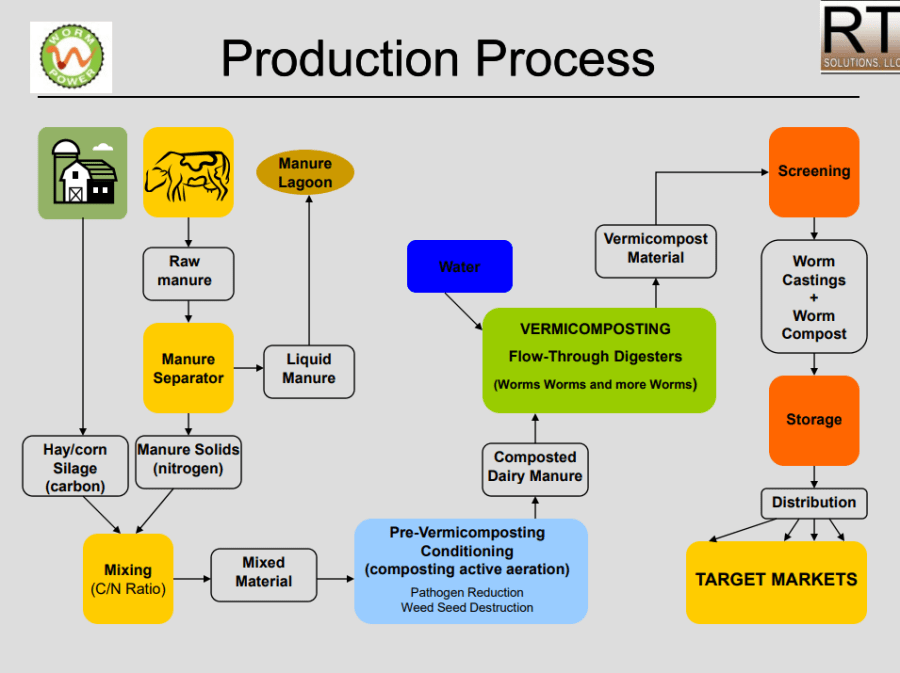 WORM POWER

Production Process

RT SOLUTIONS, LLC

Manure Lagoon

Raw manure

Manure Separator

Liquid Manure

Hay/corn Silage (carbon)

Manure Solids (nitrogen)

Mixing (C/N Ratio)

Mixed Material

Pre-Vermicomposting Conditioning (composting active aeration)
Pathogen Reduction
Weed Seed Destruction

Composted Dairy Manure

Water

VERMICOMPOSTING
Flow-Through Digesters
(Worms Worms and more Worms)

Vermicompost Material

Screening

Worm Castings + Worm Compost

Storage

Distribution

TARGET MARKETS